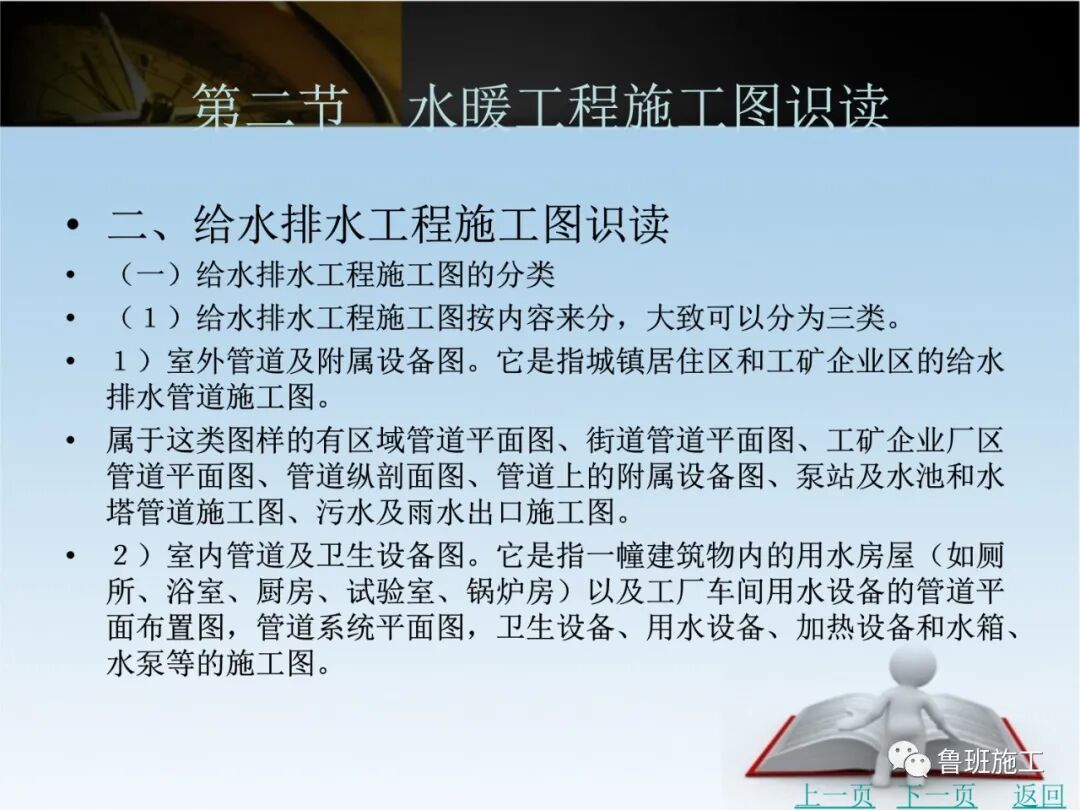 第二节　水暖工程施工图识读

• 二、给水排水工程施工图识读
• （一）给水排水工程施工图的分类
• （１）给水排水工程施工图按内容来分，大致可以分为三类。
• １）室外管道及附属设备图。它是指城镇居住区和工矿企业区的给水排水管道施工图。
• 属于这类图样的有区域管道平面图、街道管道平面图、工矿企业厂区管道平面图、管道纵剖面图、管道上的附属设备图、泵站及水池和水塔管道施工图、污水及雨水出口施工图。
• ２）室内管道及卫生设备图。它是指一幢建筑物内的用水房屋（如厕所、浴室、厨房、试验室、锅炉房）以及工厂车间用水设备的管道平面布置图，管道系统平面图，卫生设备、用水设备、加热设备和水箱、水泵等的施工图。

鲁班施工

上一页　下一页　返回